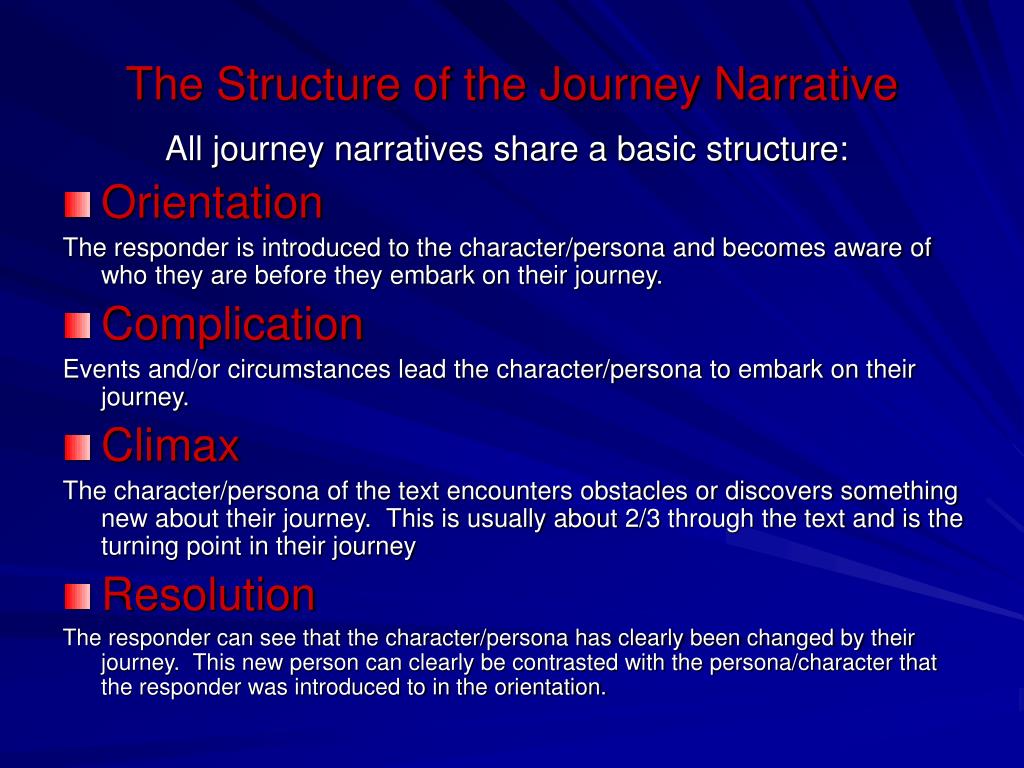 The Structure of the Journey Narrative

All journey narratives share a basic structure:

Orientation

The responder is introduced to the character/persona and becomes aware of who they are before they embark on their journey.

Complication

Events and/or circumstances lead the character/persona to embark on their journey.

Climax

The character/persona of the text encounters obstacles or discovers something new about their journey.  This is usually about 2/3 through the text and is the turning point in their journey

Resolution

The responder can see that the character/persona has clearly been changed by their journey.  This new person can clearly be contrasted with the persona/character that the responder was introduced to in the orientation.